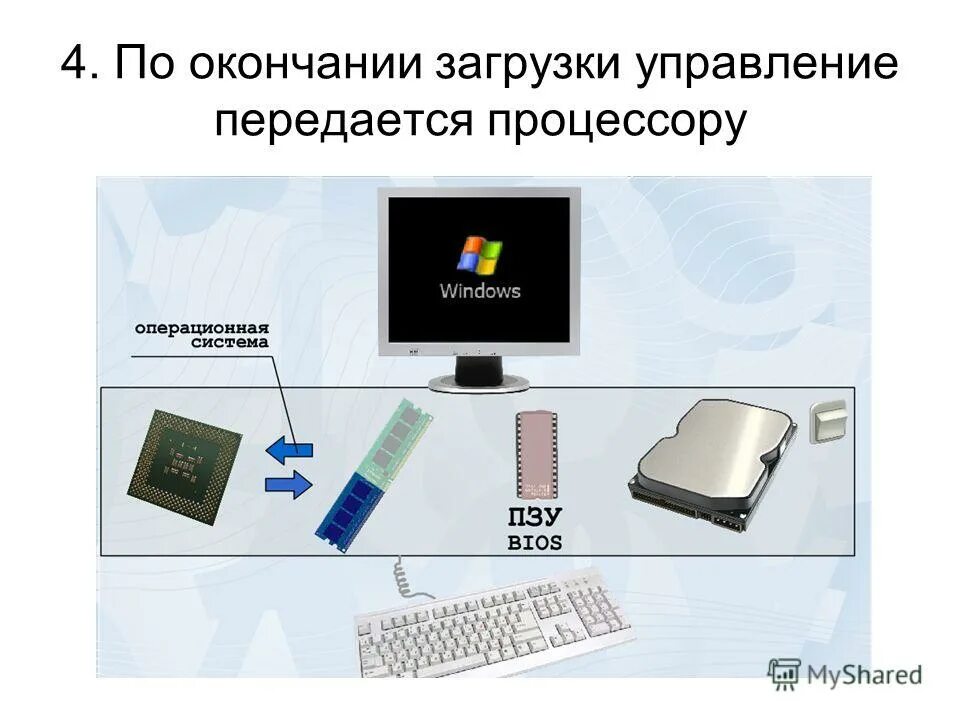 4. По окончании загрузки управление передается процессору

Windows

операционная система

ПЗУ
BIOS

MyShared